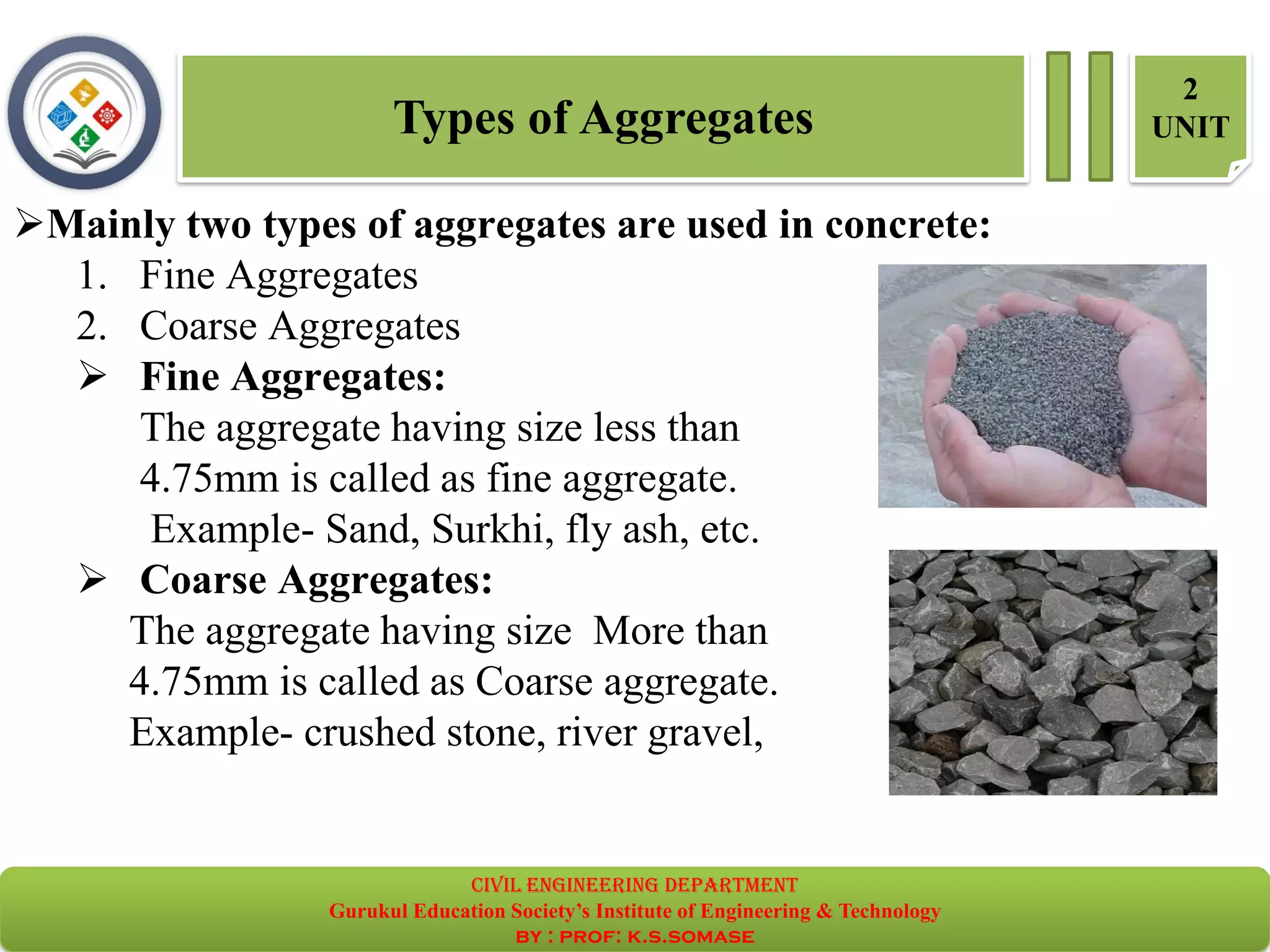 Types of Aggregates

2
UNIT

➢Mainly two types of aggregates are used in concrete:

1. Fine Aggregates
2. Coarse Aggregates

➢ Fine Aggregates:
The aggregate having size less than 4.75mm is called as fine aggregate.
Example- Sand, Surkhi, fly ash, etc.

➢ Coarse Aggregates:
The aggregate having size More than 4.75mm is called as Coarse aggregate.
Example- crushed stone, river gravel,

CIVIL ENGINEERING DEPARTMENT
Gurukul Education Society's Institute of Engineering & Technology
BY : PROF: K.S.SOMASE